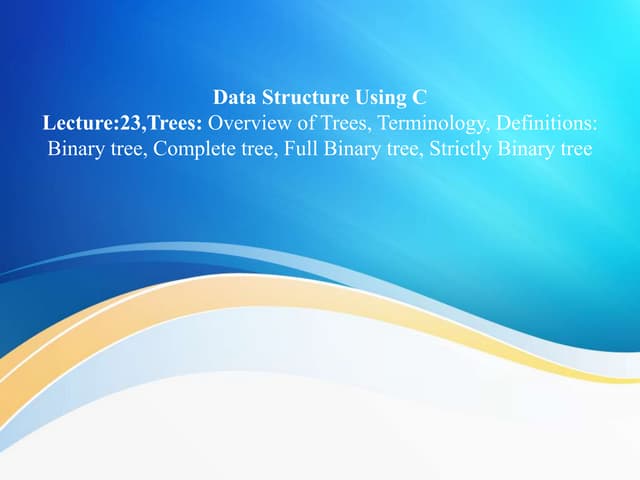 Data Structure Using C
Lecture:23,Trees: Overview of Trees, Terminology, Definitions: Binary tree, Complete tree, Full Binary tree, Strictly Binary tree